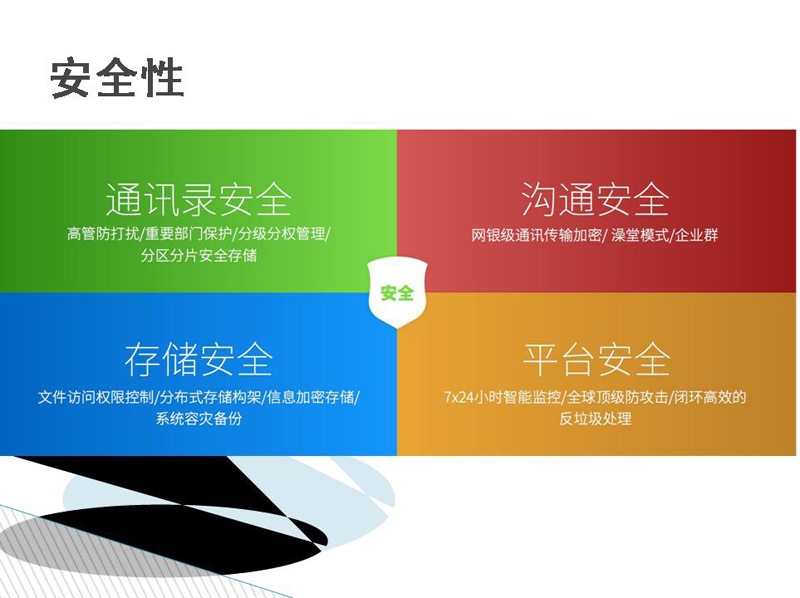 安全性

通讯录安全
高管防打扰/重要部门保护/分级分权管理/分区分片安全存储

沟通安全
网银级通讯传输加密/ 澡堂模式/企业群

安全

存储安全
文件访问权限控制/分布式存储构架/信息加密存储/系统容灾备份

平台安全
7x24小时智能监控/全球顶级防攻击/闭环高效的反垃圾处理